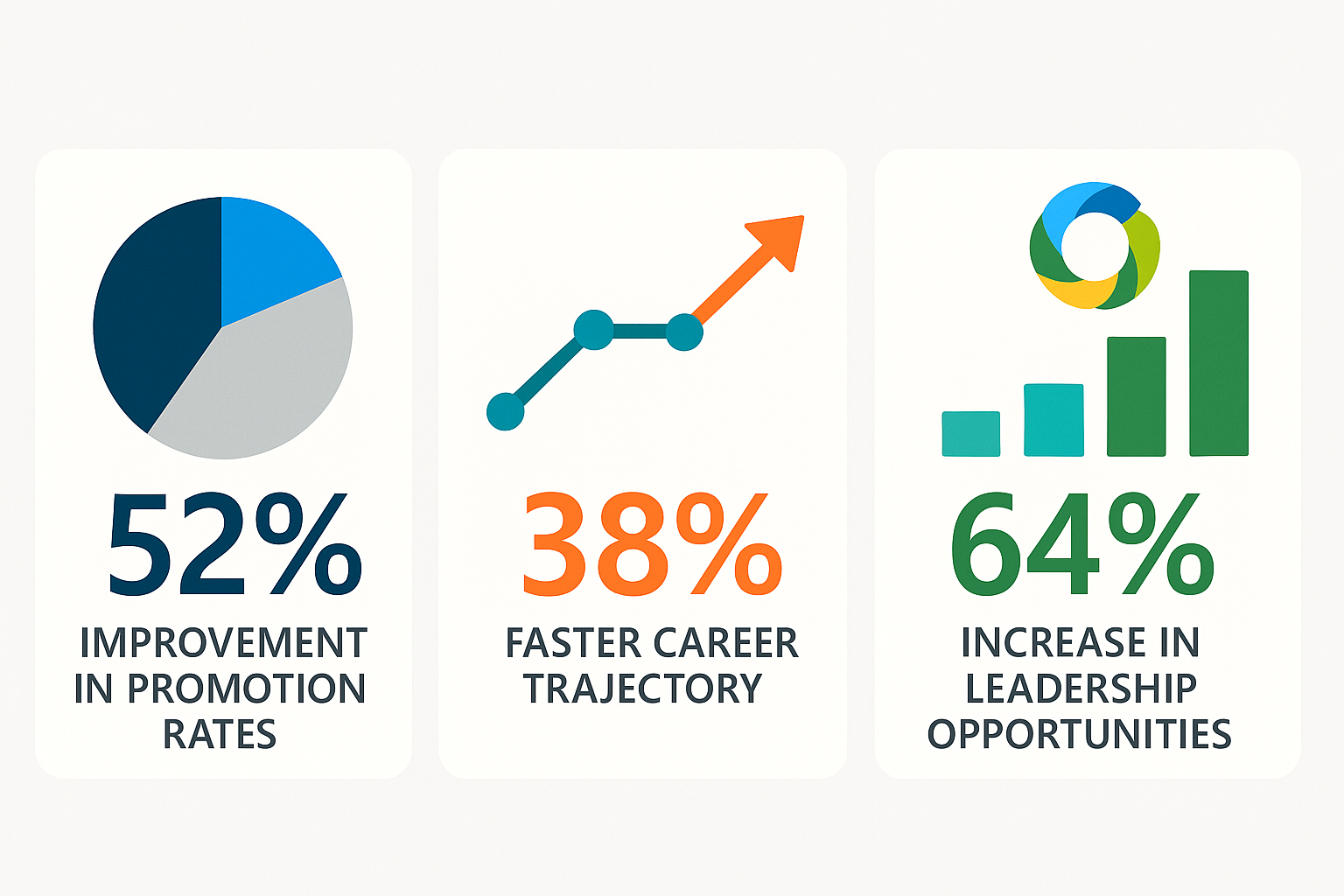 52%
IMPROVEMENT IN PROMOTION RATES

38%
FASTER CAREER TRAJECTORY

64%
INCREASE IN LEADERSHIP OPPORTUNITIES